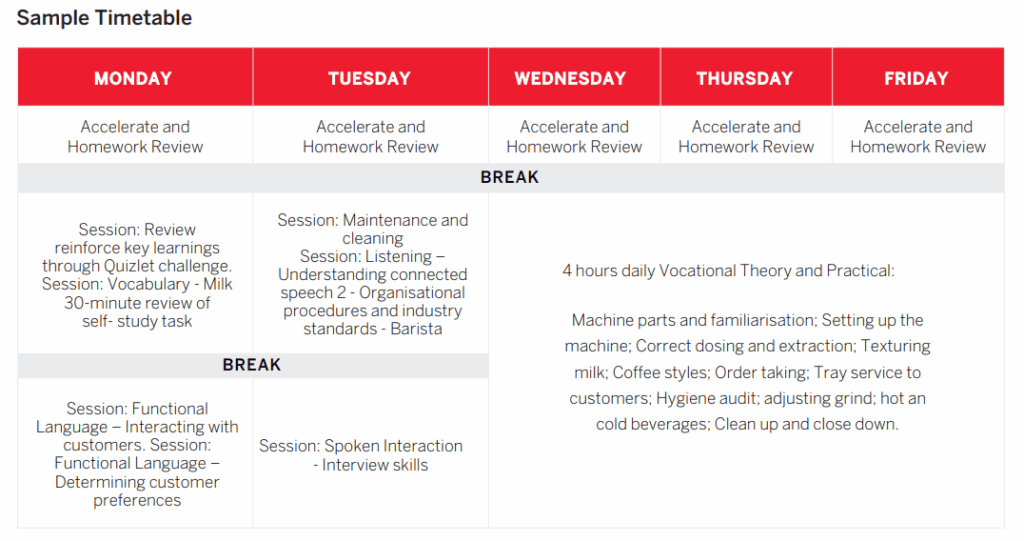 Sample Timetable

| MONDAY | TUESDAY | WEDNESDAY | THURSDAY | FRIDAY |
|---|---|---|---|---|
| Accelerate and Homework Review | Accelerate and Homework Review | Accelerate and Homework Review | Accelerate and Homework Review | Accelerate and Homework Review |
| BREAK | | | | |
| Session: Review reinforce key learnings through Quizlet challenge. Session: Vocabulary - Milk 30-minute review of self- study task | Session: Maintenance and cleaning Session: Listening – Understanding connected speech 2 - Organisational procedures and industry standards - Barista | 4 hours daily Vocational Theory and Practical: Machine parts and familiarisation; Setting up the machine; Correct dosing and extraction; Texturing milk; Coffee styles; Order taking; Tray service to customers; Hygiene audit; adjusting grind; hot an cold beverages; Clean up and close down. | | |
| BREAK | | | | |
| Session: Functional Language – Interacting with customers. Session: Functional Language – Determining customer preferences | Session: Spoken Interaction - Interview skills | | | |